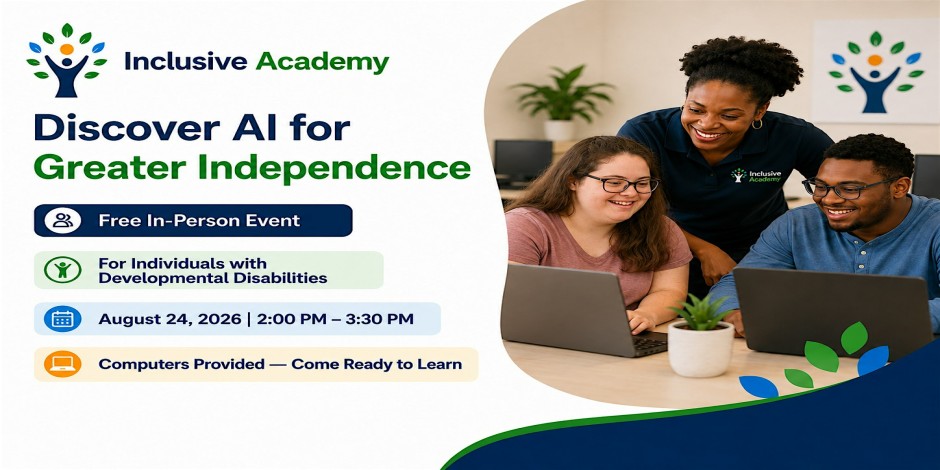 Inclusive Academy

Discover AI for Greater Independence

Free In-Person Event

For Individuals with Developmental Disabilities

August 24, 2026 | 2:00 PM – 3:30 PM

Computers Provided — Come Ready to Learn

Inclusive Academy